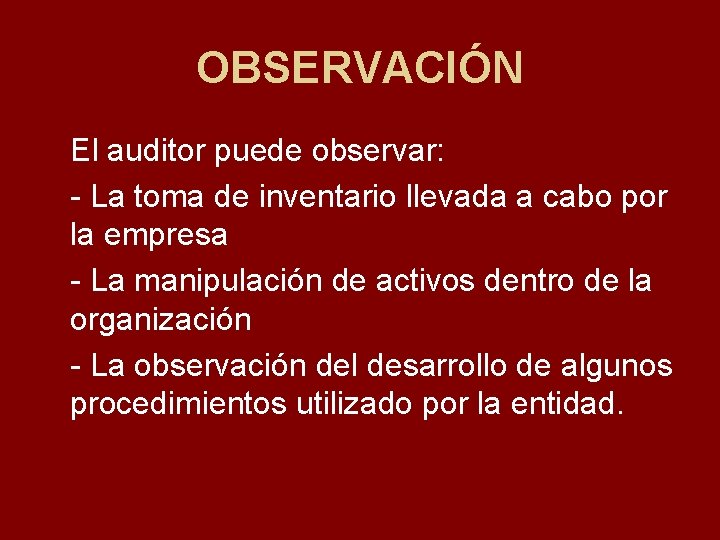 OBSERVACIÓN

El auditor puede observar:

- La toma de inventario llevada a cabo por la empresa

- La manipulación de activos dentro de la organización

- La observación del desarrollo de algunos procedimientos utilizado por la entidad.